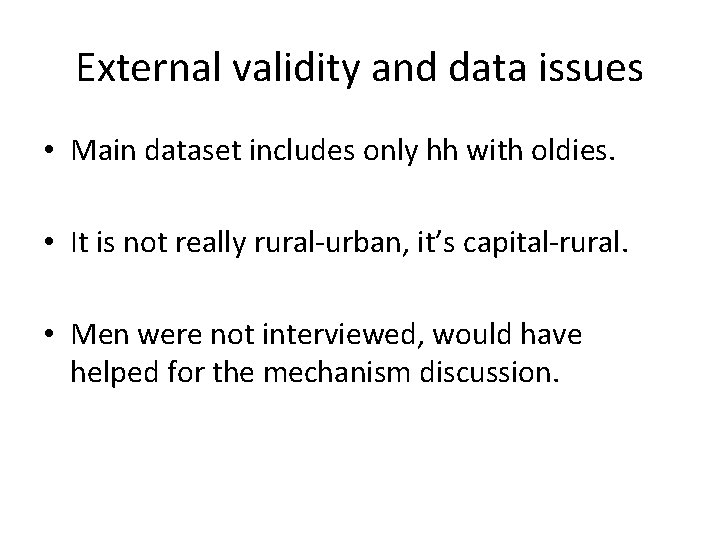 External validity and data issues

• Main dataset includes only hh with oldies.

• It is not really rural-urban, it's capital-rural.

• Men were not interviewed, would have helped for the mechanism discussion.